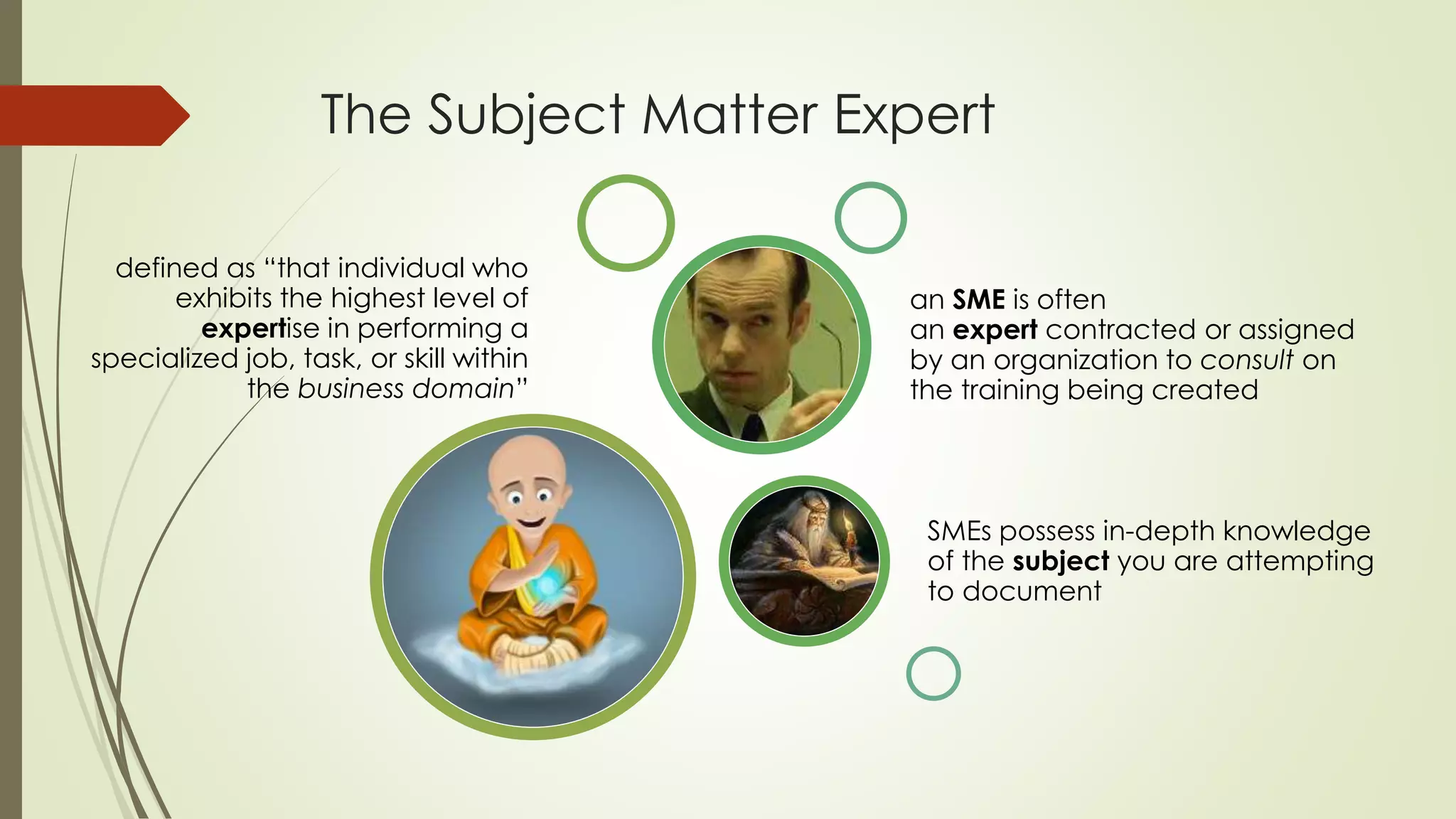 The Subject Matter Expert

defined as “that individual who exhibits the highest level of expertise in performing a specialized job, task, or skill within the business domain”

an SME is often
an expert contracted or assigned by an organization to consult on the training being created

SMEs possess in-depth knowledge of the subject you are attempting to document